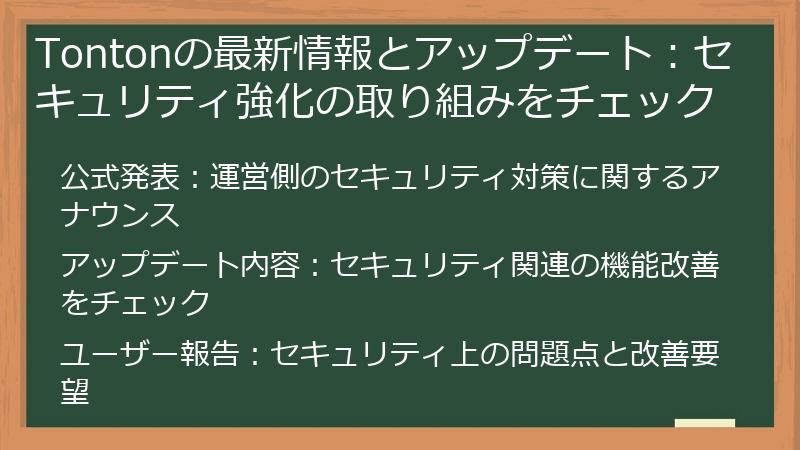 Tontonの最新情報とアップデート：セキュリティ強化の取り組みをチェック

公式発表：運営側のセキュリティ対策に関するアナウンス

アップデート内容：セキュリティ関連の機能改善をチェック

ユーザー報告：セキュリティ上の問題点と改善要望